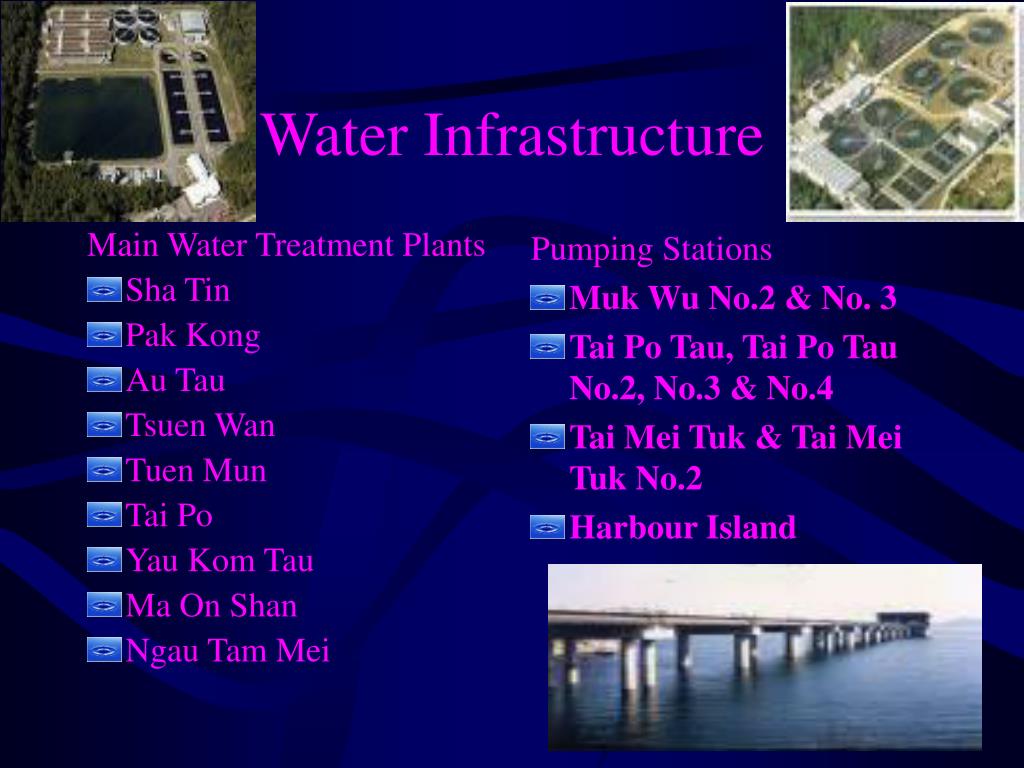 Water Infrastructure

Main Water Treatment Plants
Sha Tin
Pak Kong
Au Tau
Tsuen Wan
Tuen Mun
Tai Po
Yau Kom Tau
Ma On Shan
Ngau Tam Mei

Pumping Stations
Muk Wu No.2 & No. 3
Tai Po Tau, Tai Po Tau No.2, No.3 & No.4
Tai Mei Tuk & Tai Mei Tuk No.2
Harbour Island